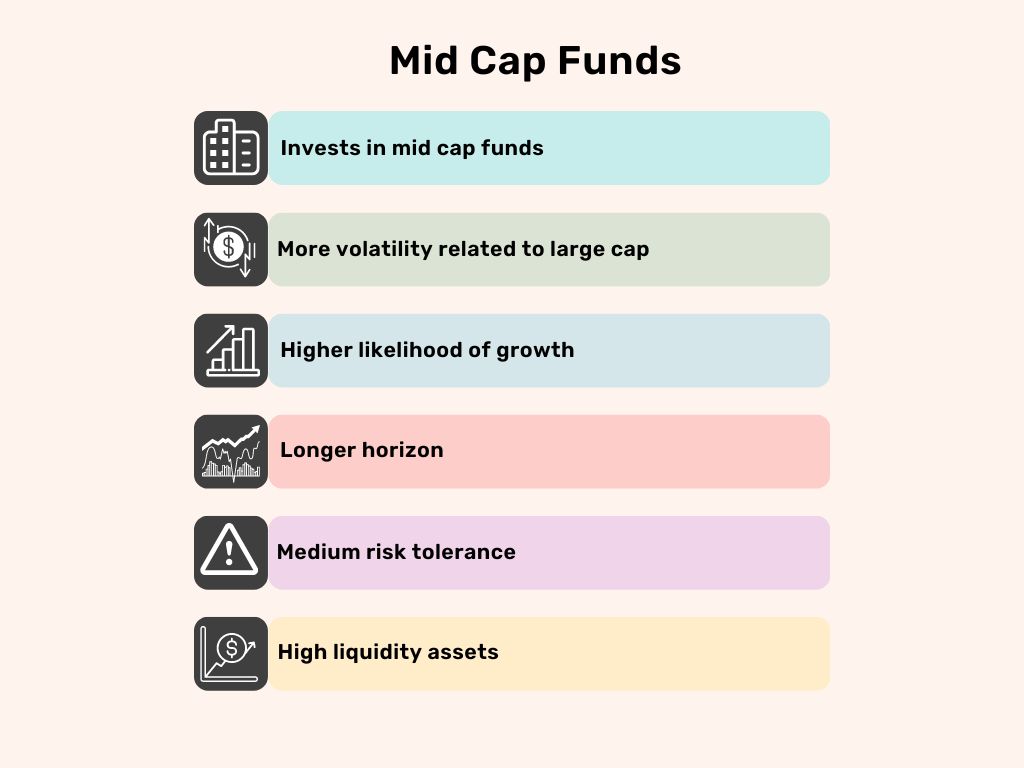 Mid Cap Funds

Invests in mid cap funds

More volatility related to large cap

Higher likelihood of growth

Longer horizon

Medium risk tolerance

High liquidity assets